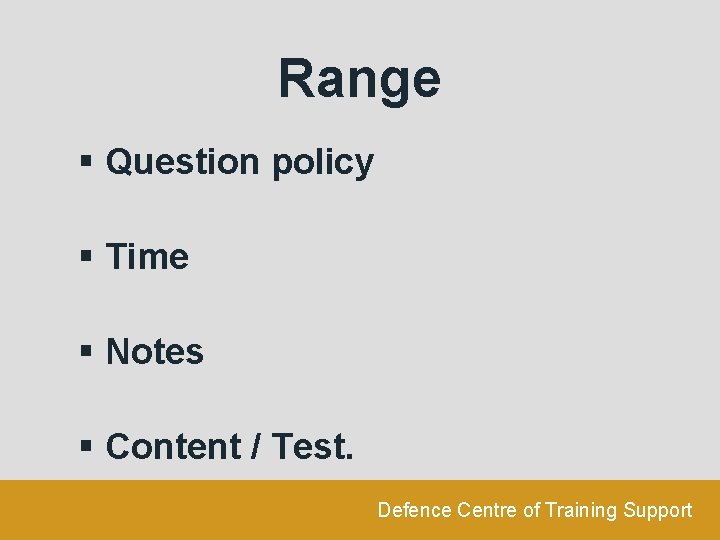 Range

▪ Question policy

▪ Time

▪ Notes

▪ Content / Test.

Defence Centre of Training Support